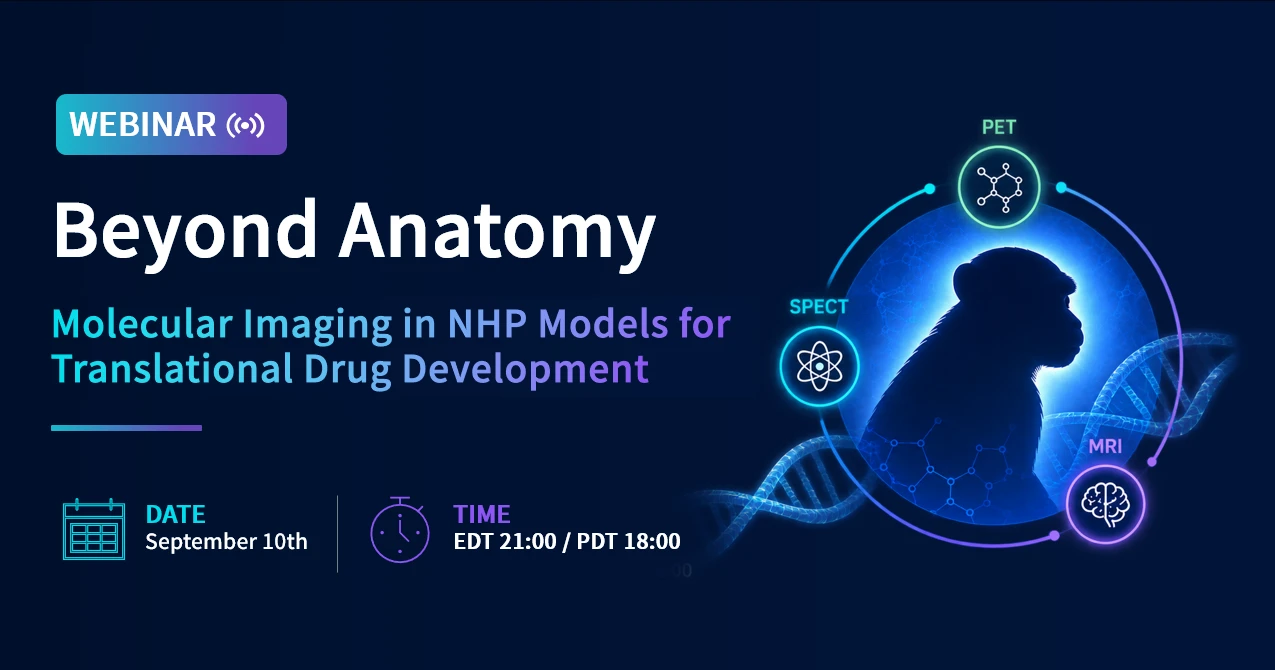 WEBINAR

Beyond Anatomy

Molecular Imaging in NHP Models for Translational Drug Development

DATE
September 10th

TIME
EDT 21:00 / PDT 18:00

PET

SPECT

MRI